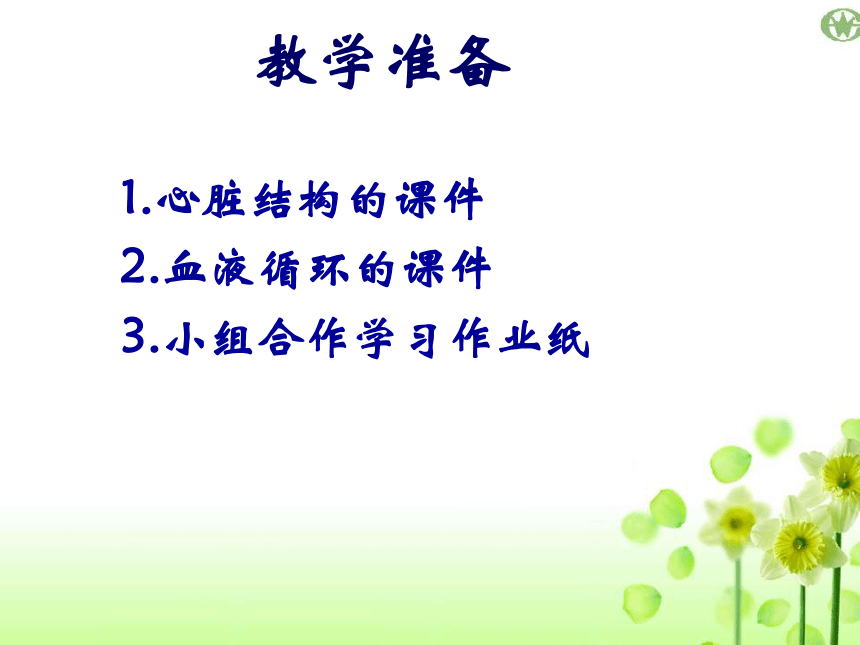 教学准备

1.心脏结构的课件
2.血液循环的课件
3.小组合作学习作业纸